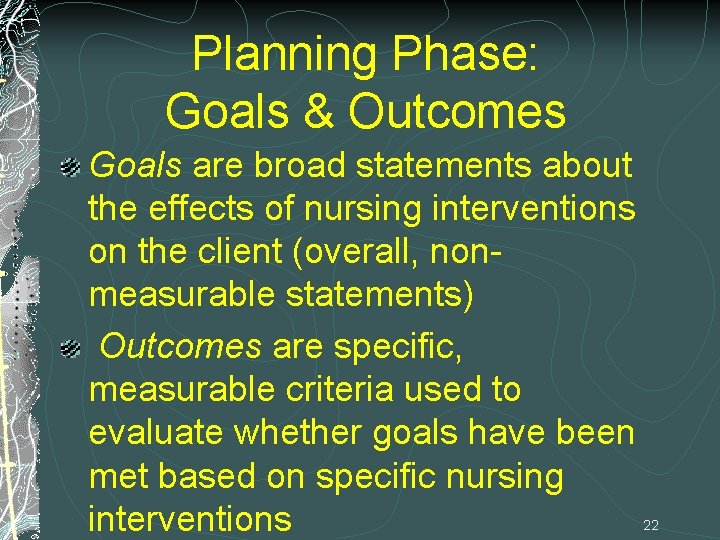 Planning Phase: Goals & Outcomes

Goals are broad statements about the effects of nursing interventions on the client (overall, non-measurable statements)

Outcomes are specific, measurable criteria used to evaluate whether goals have been met based on specific nursing interventions

22